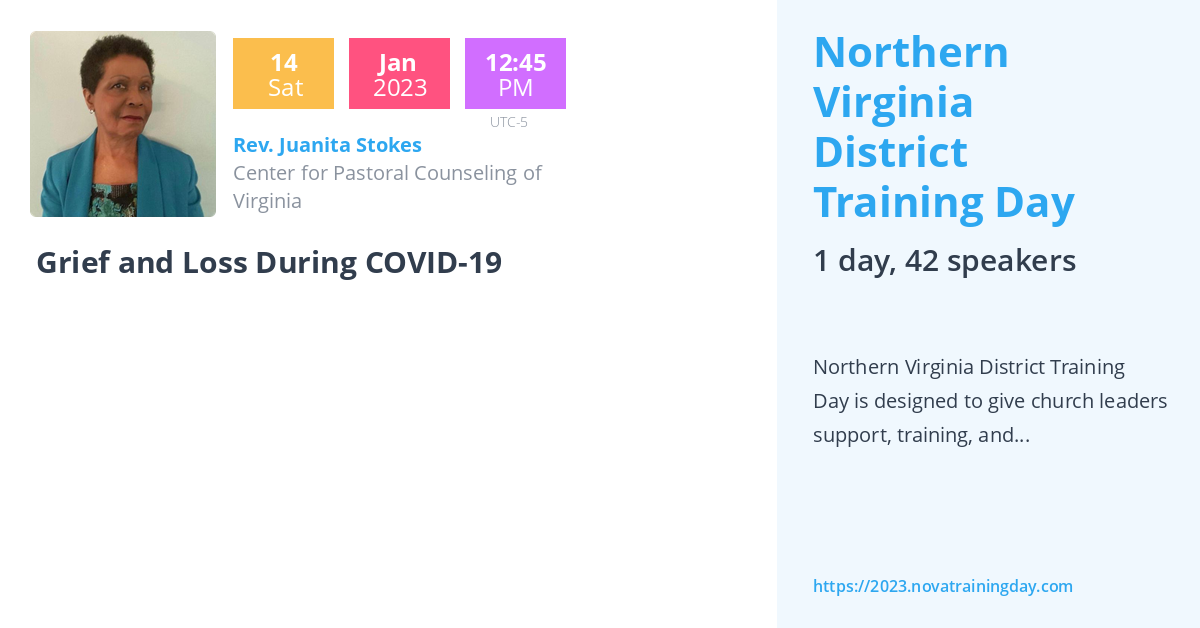 14
Sat

Jan
2023

12:45
PM

UTC-5

Rev. Juanita Stokes
Center for Pastoral Counseling of Virginia

Grief and Loss During COVID-19

Northern Virginia District Training Day

1 day, 42 speakers

Northern Virginia District Training Day is designed to give church leaders support, training, and...

https://2023.novatrainingday.com